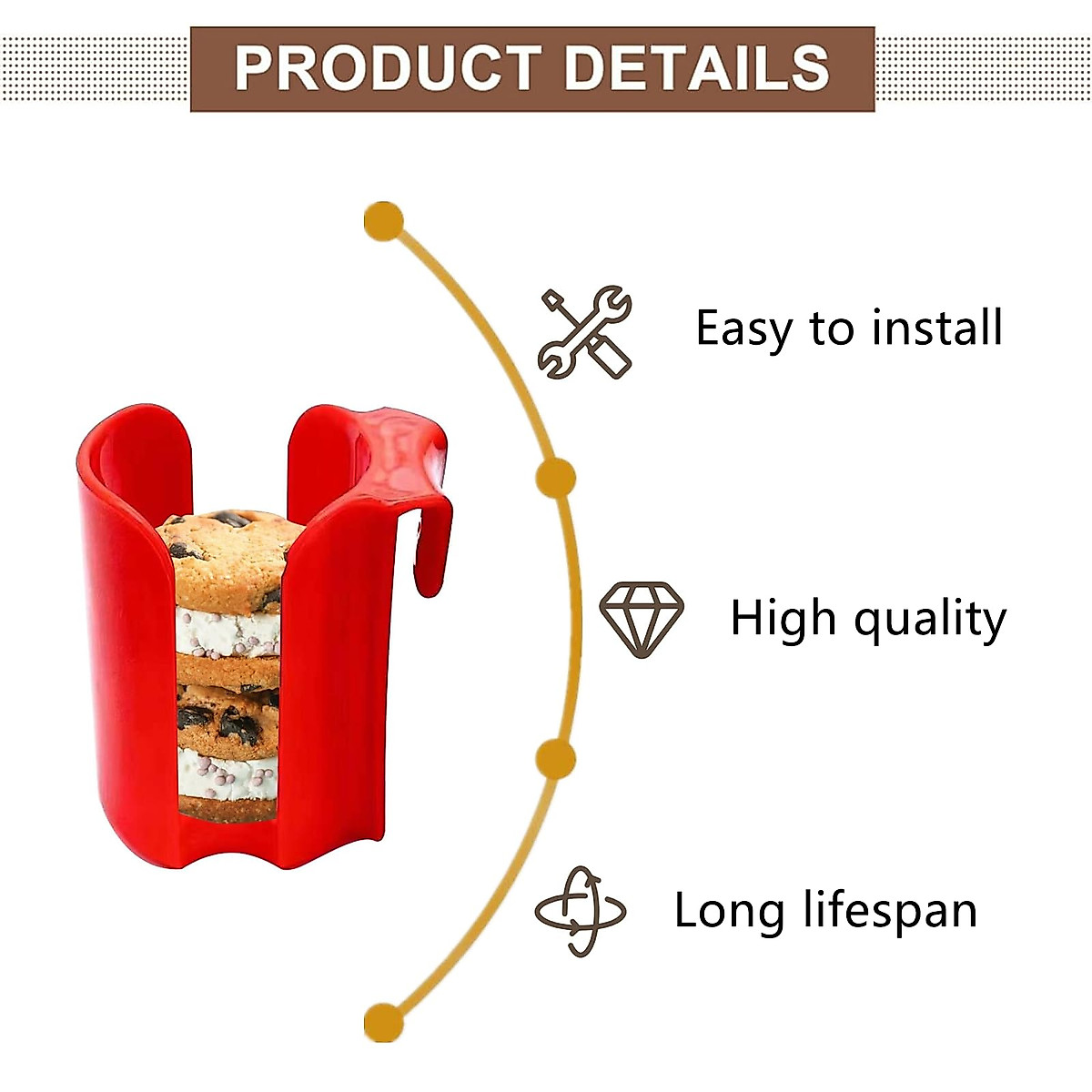 PRODUCT DETAILS

Easy to install

High quality

Long lifespan